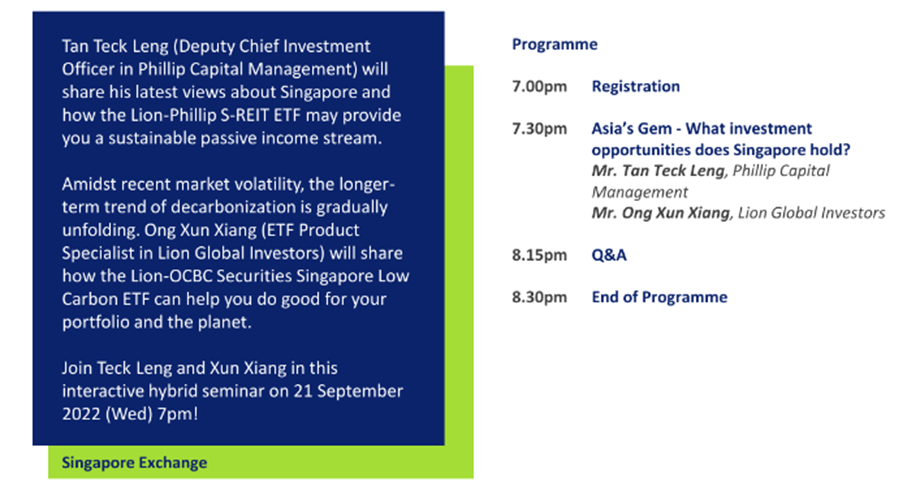 Tan Teck Leng (Deputy Chief Investment Officer in Phillip Capital Management) will share his latest views about Singapore and how the Lion-Phillip S-REIT ETF may provide you a sustainable passive income stream.

Amidst recent market volatility, the longer-term trend of decarbonization is gradually unfolding. Ong Xun Xiang (ETF Product Specialist in Lion Global Investors) will share how the Lion-OCBC Securities Singapore Low Carbon ETF can help you do good for your portfolio and the planet.

Join Teck Leng and Xun Xiang in this interactive hybrid seminar on 21 September 2022 (Wed) 7pm!

Singapore Exchange

Programme

7.00pm Registration

7.30pm Asia's Gem - What investment opportunities does Singapore hold?
Mr. Tan Teck Leng, Phillip Capital Management
Mr. Ong Xun Xiang, Lion Global Investors

8.15pm Q&A

8.30pm End of Programme